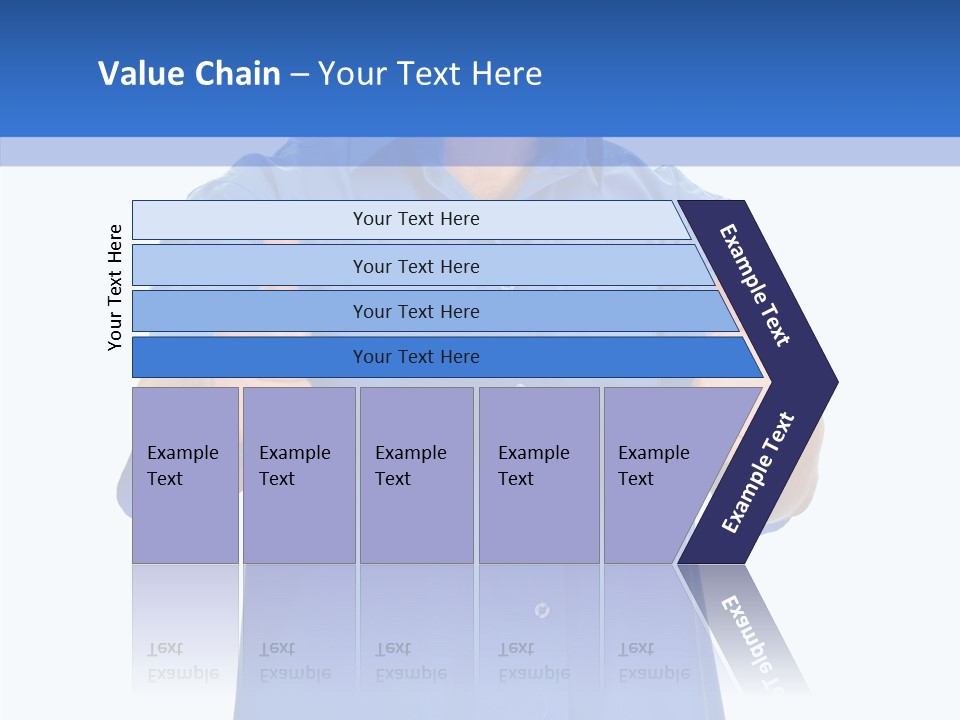 Value Chain – Your Text Here

Your Text Here

Your Text Here

Your Text Here

Your Text Here

Your Text Here

Example Text

Example Text

Example Text

Example Text

Example Text

Example Text

Example Text